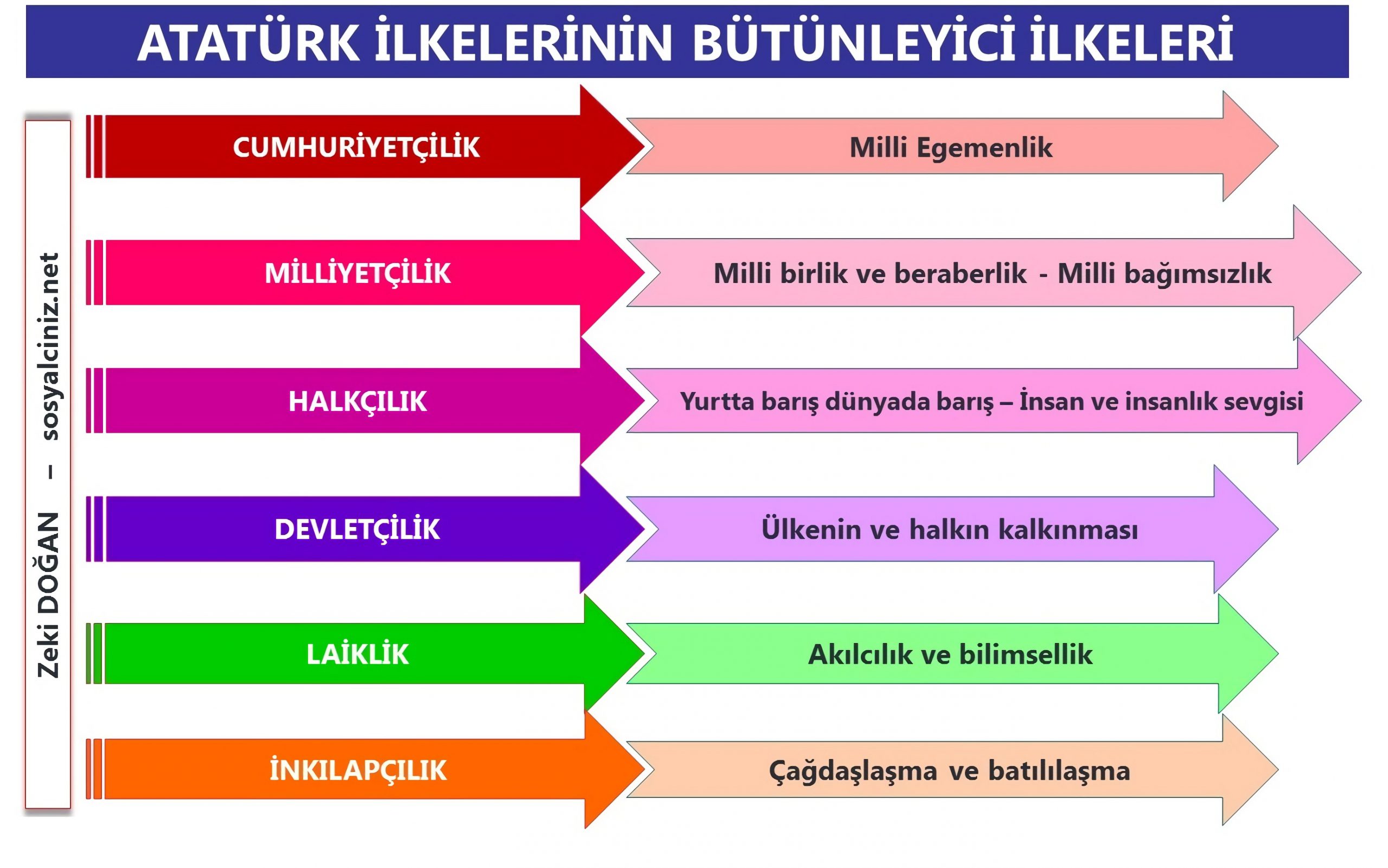 ATATÜRK İLKELERİNİN BÜTÜNLEYİCİ İLKELERİ

Zeki DOĞAN – sosyalciniz.net

CUMHURİYETÇİLİK
Milli Egemenlik

MİLLİYETÇİLİK
Milli birlik ve beraberlik - Milli bağımsızlık

HALKÇILIK
Yurtta barış dünyada barış – İnsan ve insanlık sevgisi

DEVLETÇİLİK
Ülkenin ve halkın kalkınması

LAİKLİK
Akılcılık ve bilimsellik

İNKILAPÇILIK
Çağdaşlaşma ve batılılaşma